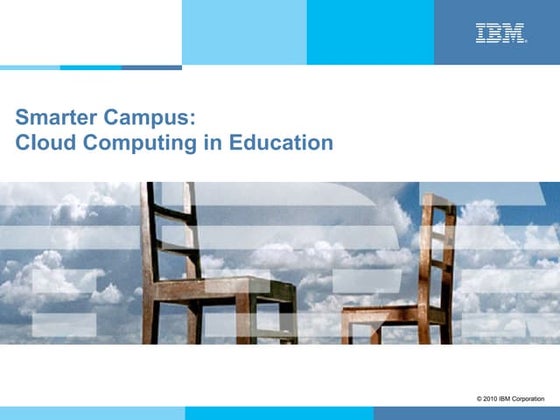 IBM.

Smarter Campus:
Cloud Computing in Education

© 2010 IBM Corporation